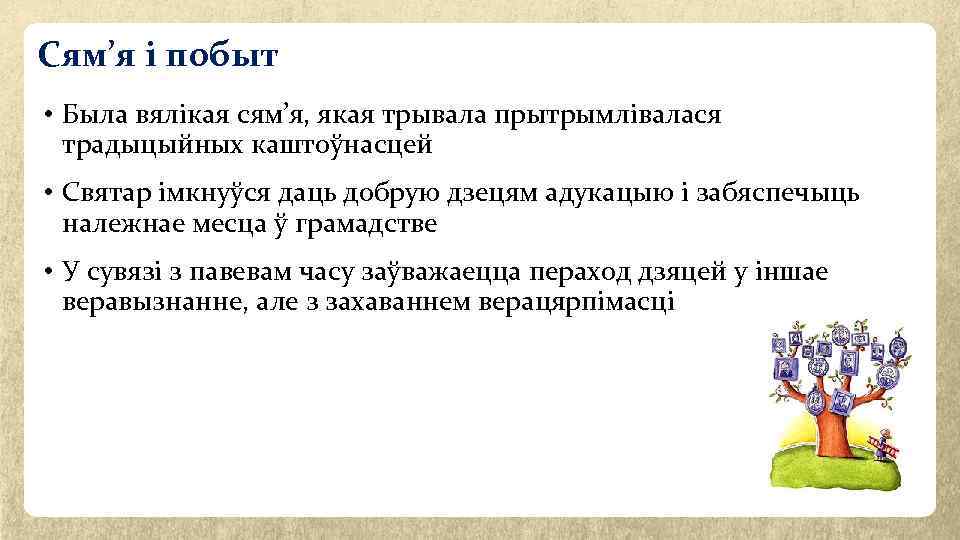 Сям’я і побыт

• Была вялікая сям’я, якая трывала прытрымлівалася традыцыйных каштоўнасцей

• Святар імкнуўся даць добрую дзецям адукацыю і забяспечыць належнае месца ў грамадстве

• У сувязі з павевам часу заўважаецца пераход дзяцей у іншае веравызнанне, але з захаваннем верацярпімасці